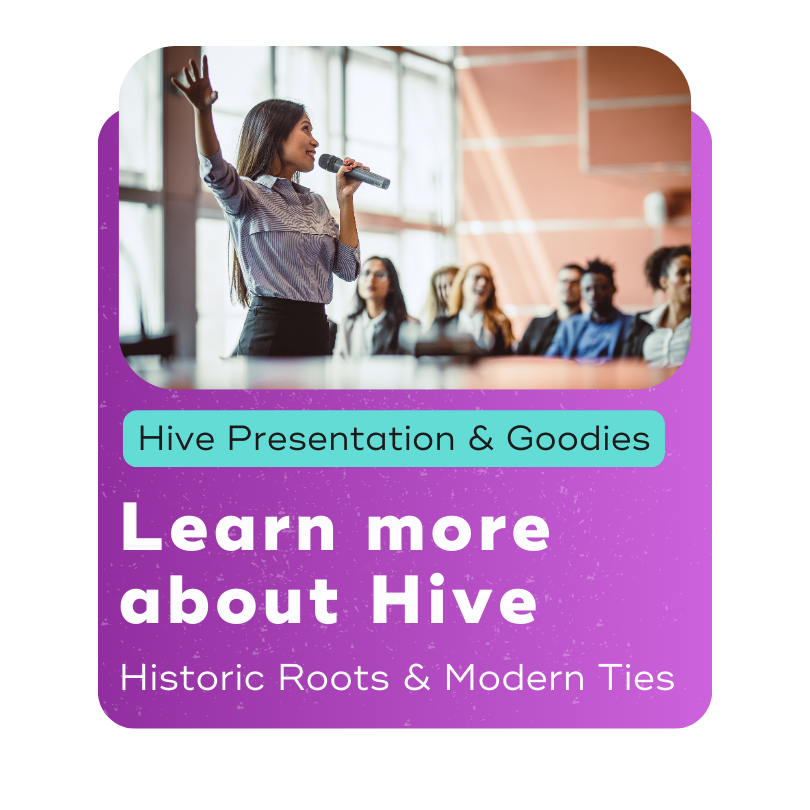 Hive Presentation & Goodies

Learn more about Hive

Historic Roots & Modern Ties